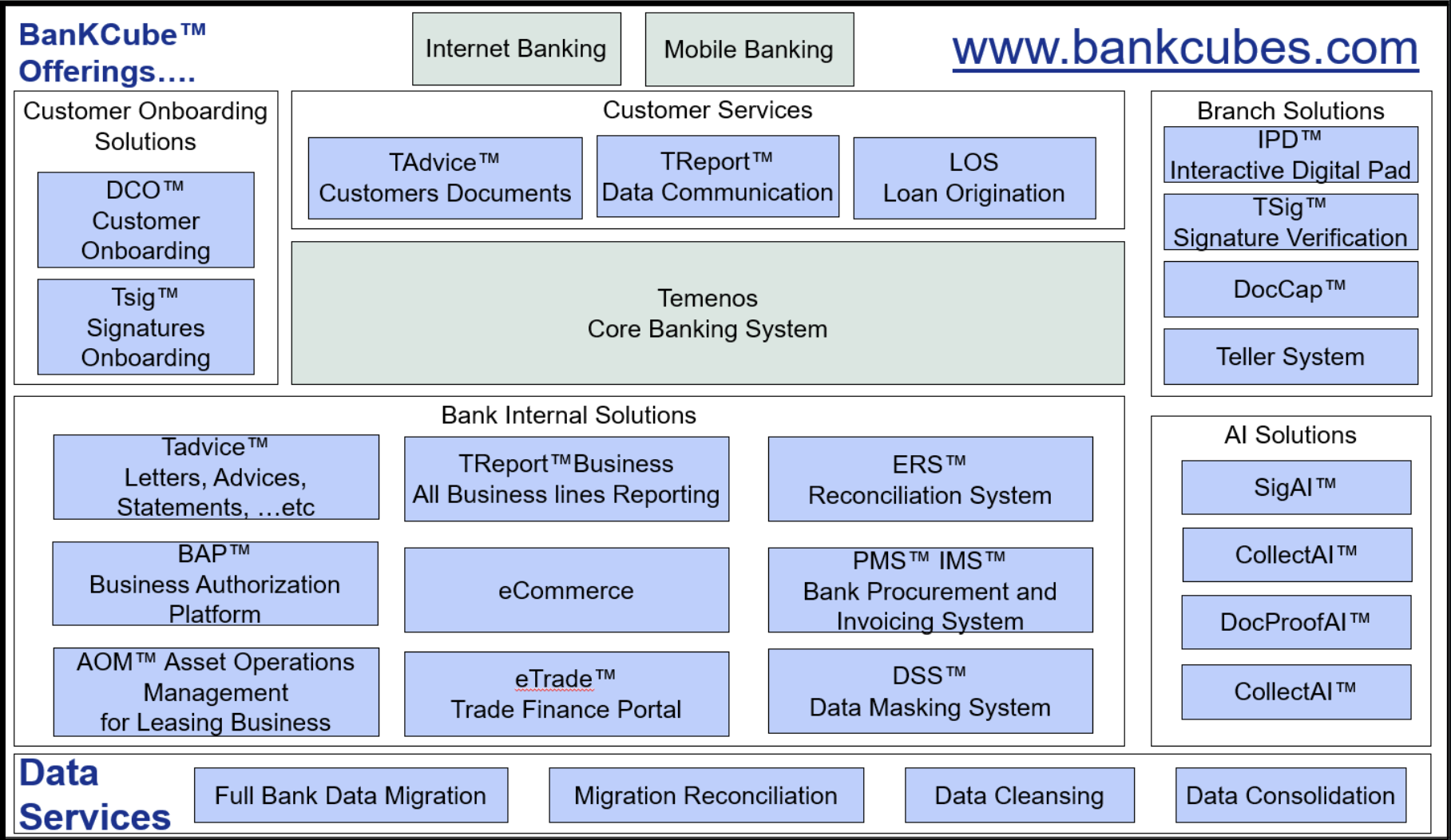 BanKCube™ Offerings….

Internet Banking

Mobile Banking

www.bankcubes.com

Customer Onboarding Solutions

DCO™ Customer Onboarding

Tsig™ Signatures Onboarding

Customer Services

TAdvice™ Customers Documents

TReport™ Data Communication

LOS Loan Origination

Temenos Core Banking System

Branch Solutions

IPD™ Interactive Digital Pad

TSig™ Signature Verification

DocCap™

Teller System

Bank Internal Solutions

Tadvice™ Letters, Advices, Statements, …etc

TReport™Business All Business lines Reporting

ERS™ Reconciliation System

BAP™ Business Authorization Platform

eCommerce

PMS™ IMS™ Bank Procurement and Invoicing System

AOM™ Asset Operations Management for Leasing Business

eTrade™ Trade Finance Portal

DSS™ Data Masking System

AI Solutions

SigAI™

CollectAI™

DocProofAI™

CollectAI™

Data Services

Full Bank Data Migration

Migration Reconciliation

Data Cleansing

Data Consolidation